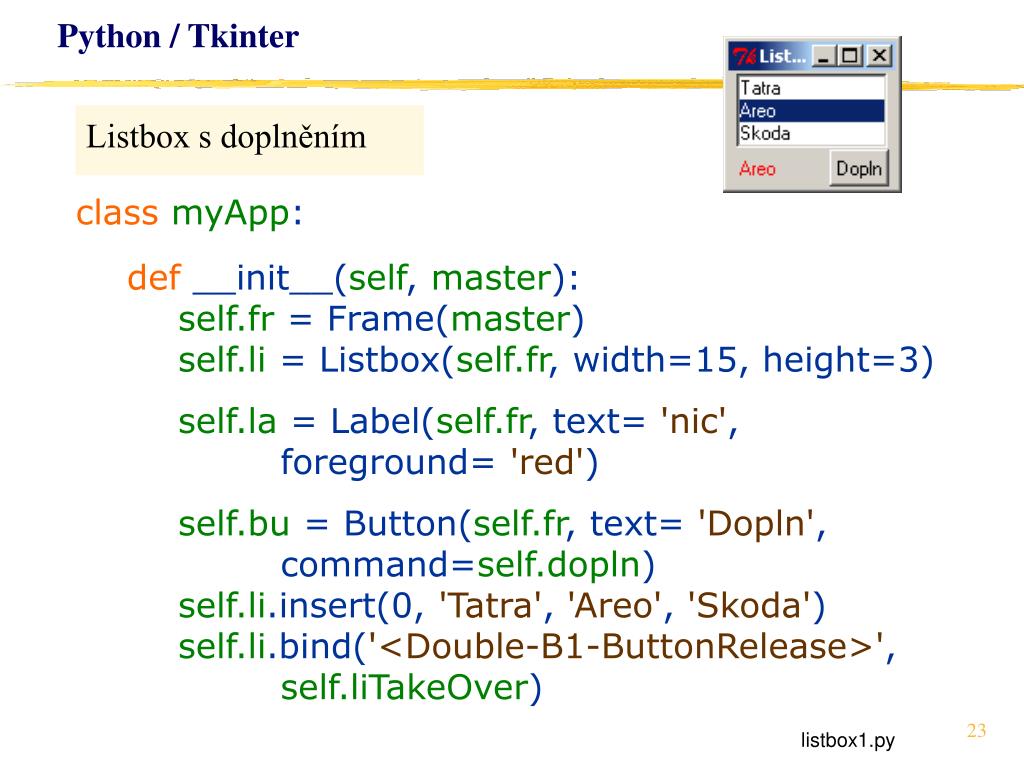 Python / Tkinter

List...

Tatra
Areo
Skoda

Areo

Dopln

Listbox s doplněním

class myApp:

def __init__(self, master):
self.fr = Frame(master)
self.li = Listbox(self.fr, width=15, height=3)

self.la = Label(self.fr, text= 'nic',
foreground= 'red')

self.bu = Button(self.fr, text= 'Dopln',
command=self.dopln)
self.li.insert(0, 'Tatra', 'Areo', 'Skoda')
self.li.bind('<Double-B1-ButtonRelease>',
self.liTakeOver)

listbox1.py

23